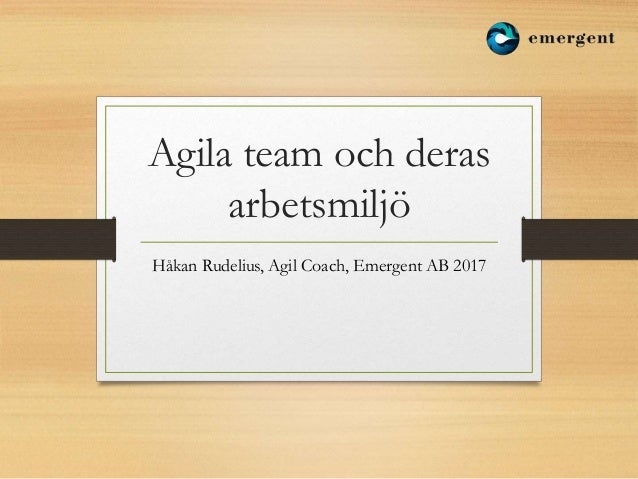 emergent

Agila team och deras arbetsmiljö

Håkan Rudelius, Agil Coach, Emergent AB 2017